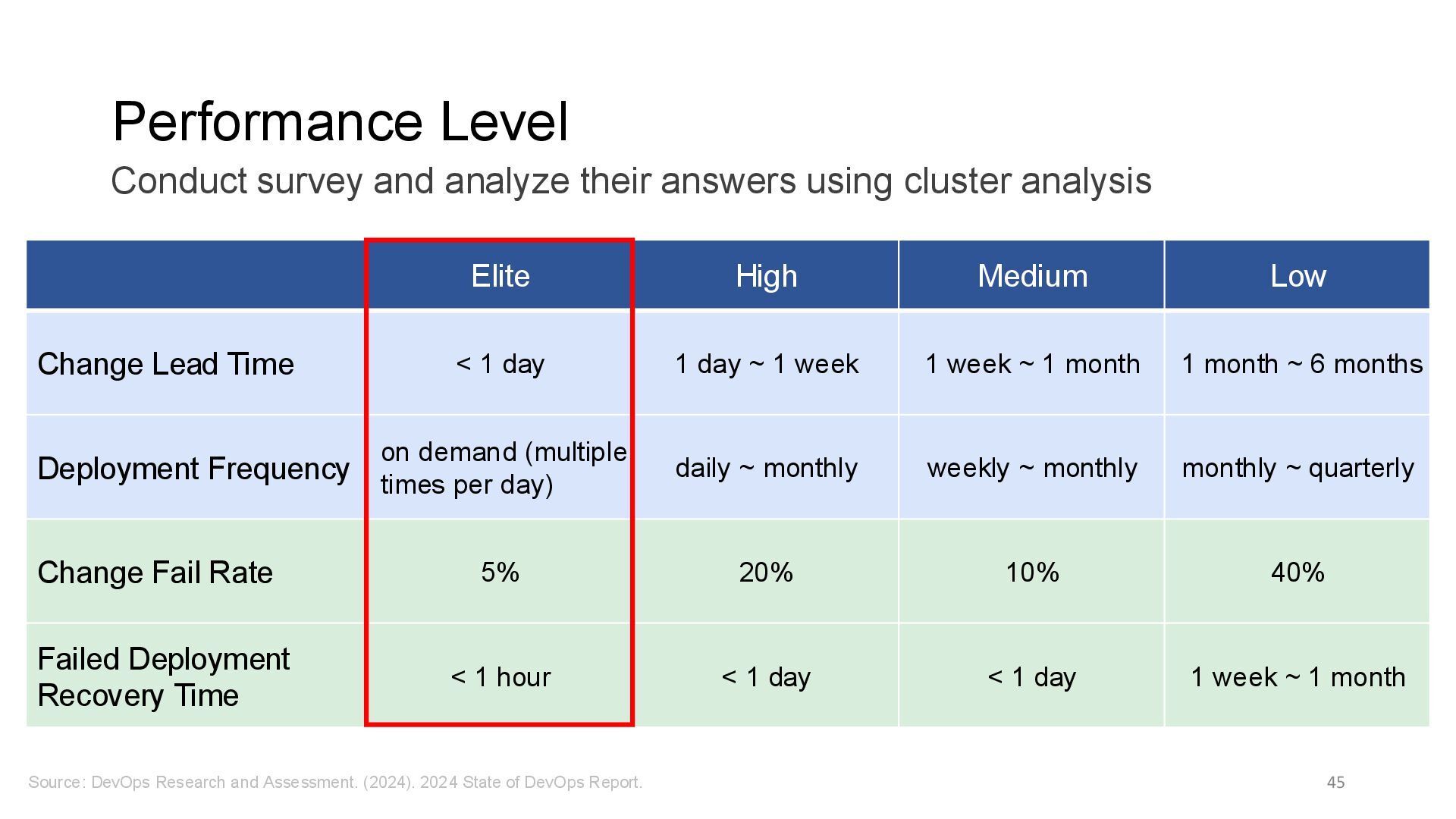 Performance Level

Conduct survey and analyze their answers using cluster analysis

| | Elite | High | Medium | Low |
|---|---|---|---|---|
| Change Lead Time | < 1 day | 1 day ~ 1 week | 1 week ~ 1 month | 1 month ~ 6 months |
| Deployment Frequency | on demand (multiple times per day) | daily ~ monthly | weekly ~ monthly | monthly ~ quarterly |
| Change Fail Rate | 5% | 20% | 10% | 40% |
| Failed Deployment Recovery Time | < 1 hour | < 1 day | < 1 day | 1 week ~ 1 month |

Source: DevOps Research and Assessment. (2024). 2024 State of DevOps Report.

45